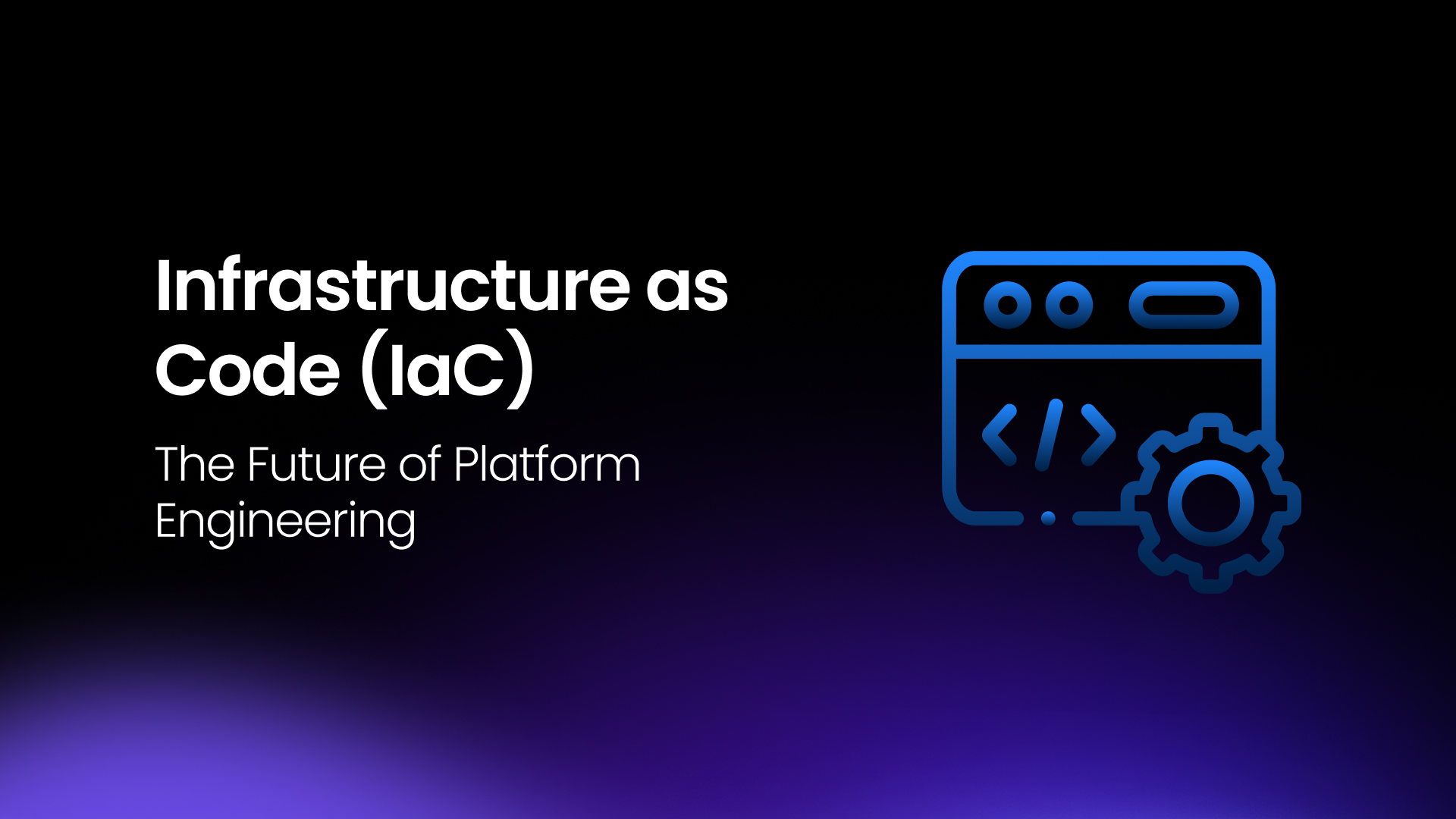 Infrastructure as Code (IaC)

The Future of Platform Engineering